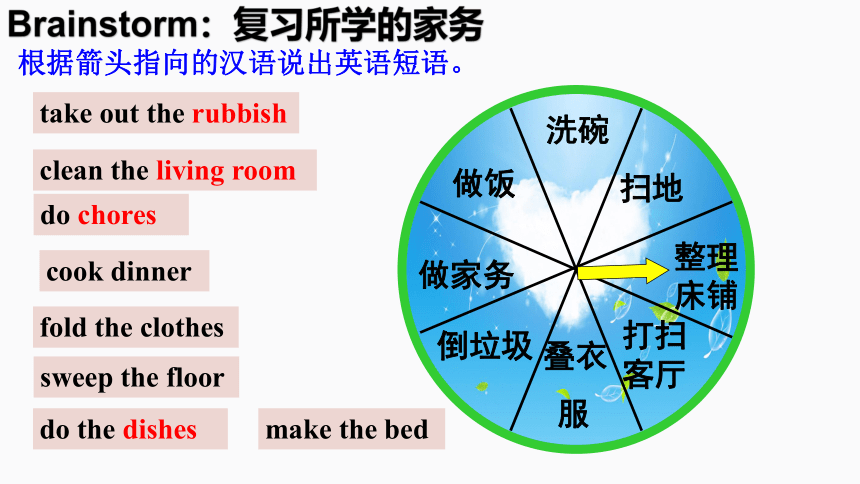 Brainstorm：复习所学的家务
根据箭头指向的汉语说出英语短语。

take out the rubbish

clean the living room

do chores

cook dinner

fold the clothes

sweep the floor

do the dishes

make the bed

洗碗

扫地

整理床铺

打扫客厅

叠衣服

倒垃圾

做家务

做饭